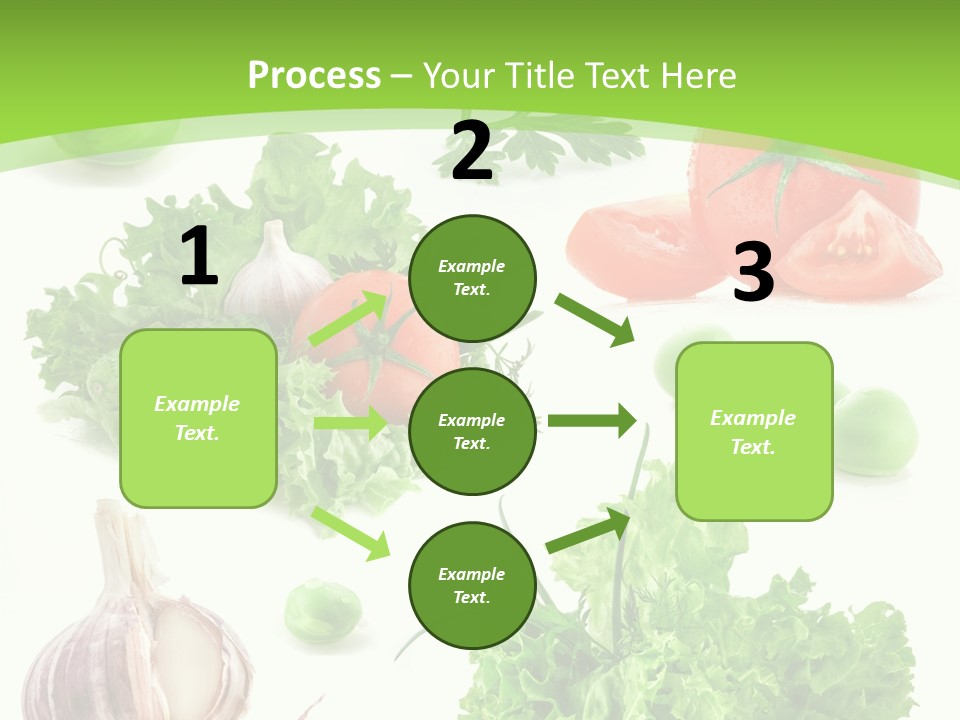 Process – Your Title Text Here

1

Example Text.

2

Example Text.

Example Text.

Example Text.

3

Example Text.